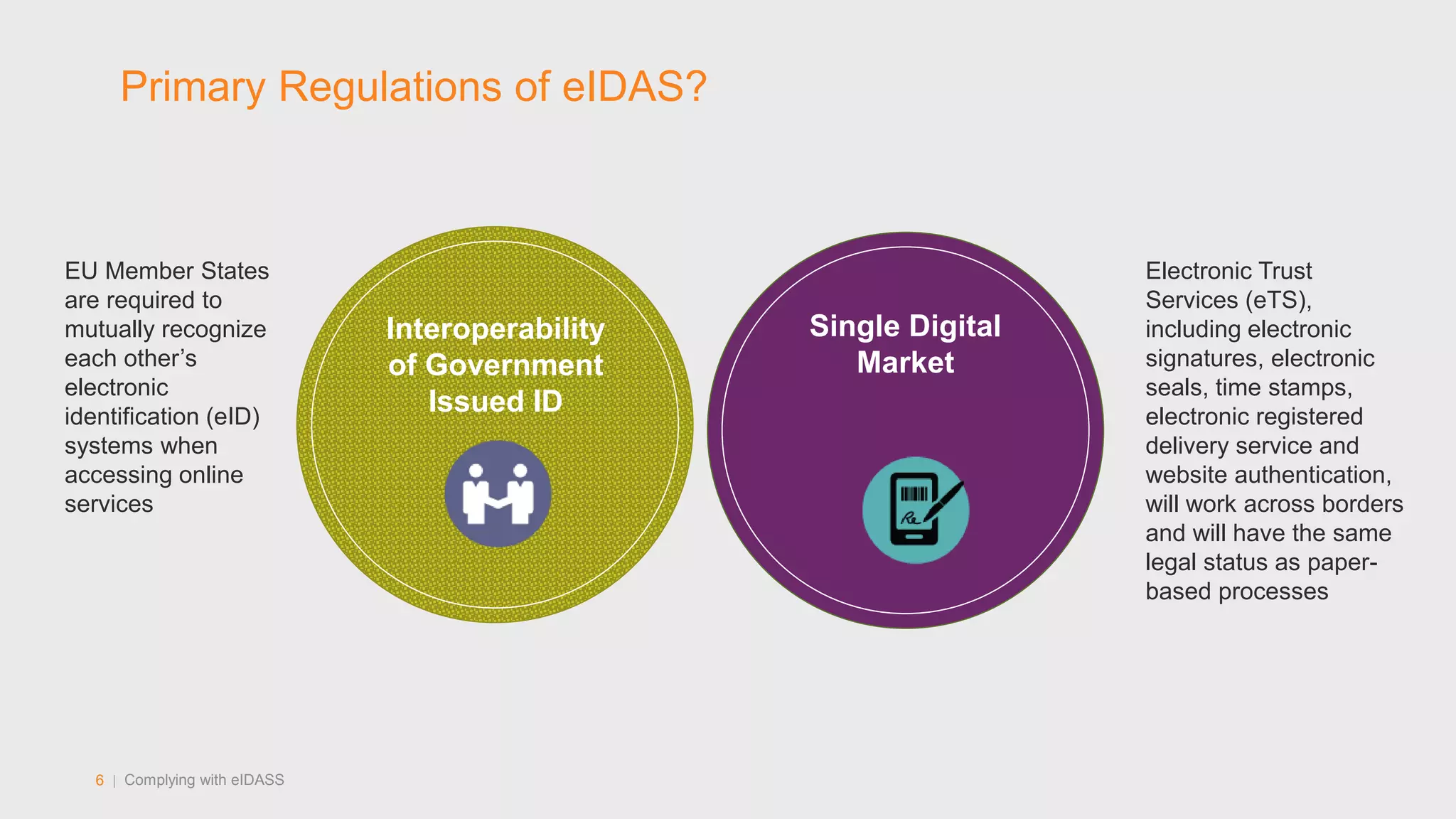 Primary Regulations of eIDAS?

EU Member States are required to mutually recognize each other's electronic identification (eID) systems when accessing online services

Interoperability of Government Issued ID

Single Digital Market

Electronic Trust Services (eTS), including electronic signatures, electronic seals, time stamps, electronic registered delivery service and website authentication, will work across borders and will have the same legal status as paper-based processes

6 | Complying with eIDASS